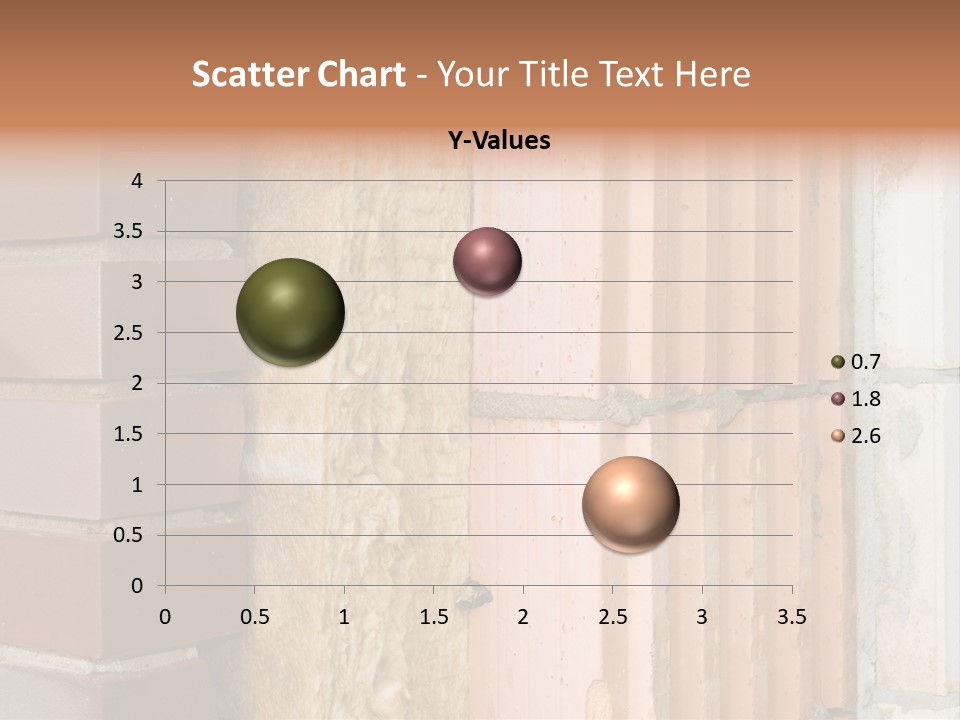 Scatter Chart - Your Title Text Here

Y-Values

4
3.5
3
2.5
2
1.5
1
0.5
0

0 0.5 1 1.5 2 2.5 3 3.5

0.7
1.8
2.6